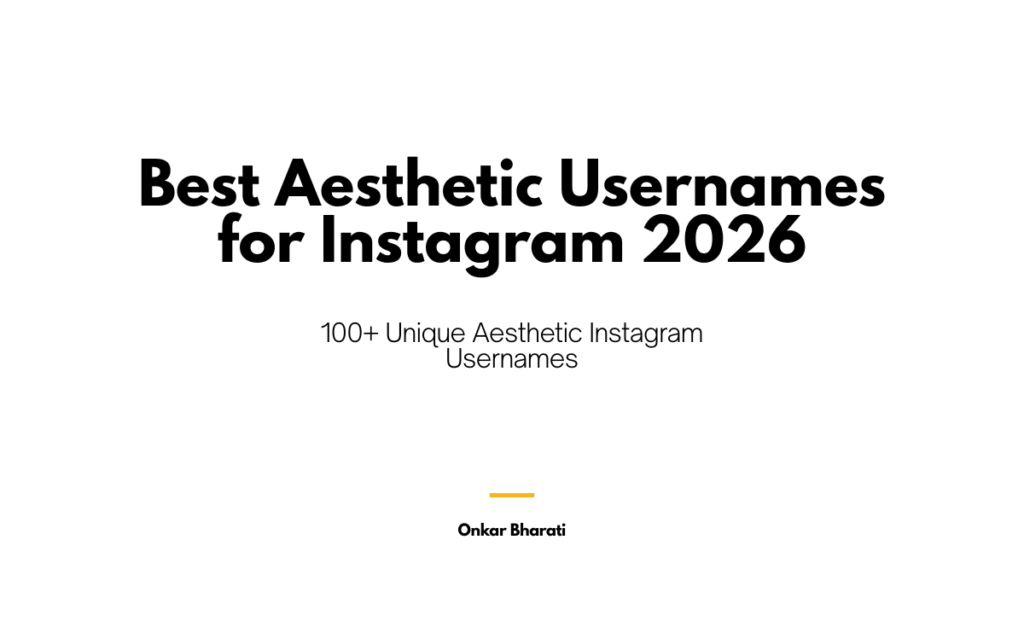 Best Aesthetic Usernames for Instagram 2026

100+ Unique Aesthetic Instagram Usernames

Onkar Bharati